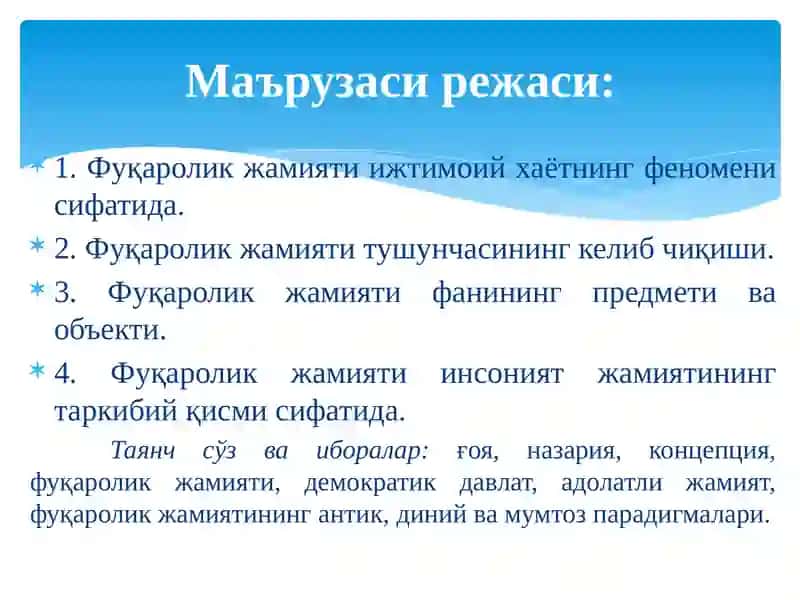 Маърузаси режаси:

1. Фуқаролик жамияти ижтимоий хаётнинг феномени сифатида.

2. Фуқаролик жамияти тушунчасининг келиб чиқиши.

3. Фуқаролик жамияти фанининг предмети ва объекти.

4. Фуқаролик жамияти инсоният жамиятининг таркибий қисми сифатида.

Таянч сўз ва иборалар: ғоя, назария, концепция, фуқаролик жамияти, демократик давлат, адолатли жамият, фуқаролик жамиятининг антик, диний ва мумтоз парадигмалари.